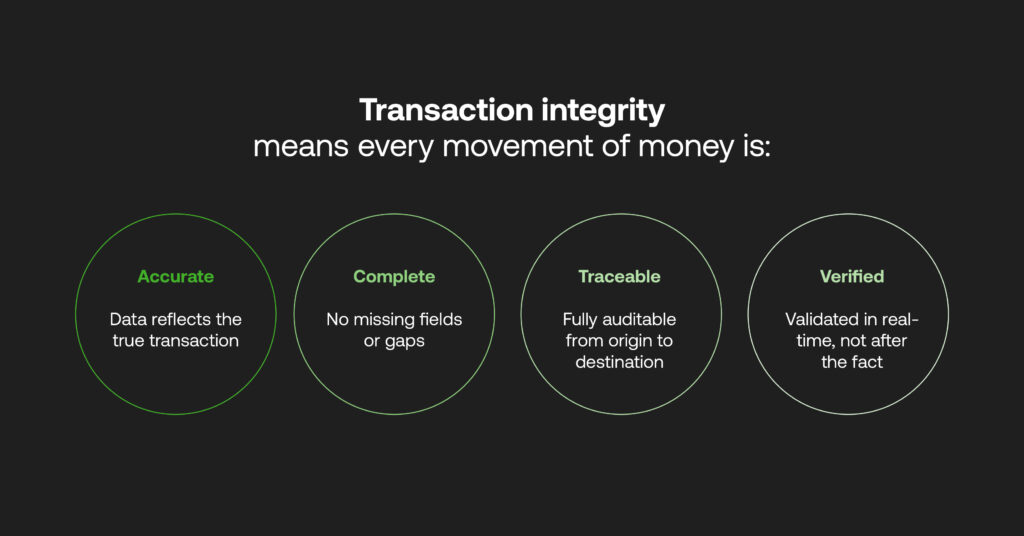 Transaction integrity
means every movement of money is:

Accurate

Data reflects the true transaction

Complete

No missing fields or gaps

Traceable

Fully auditable from origin to destination

Verified

Validated in real-time, not after the fact